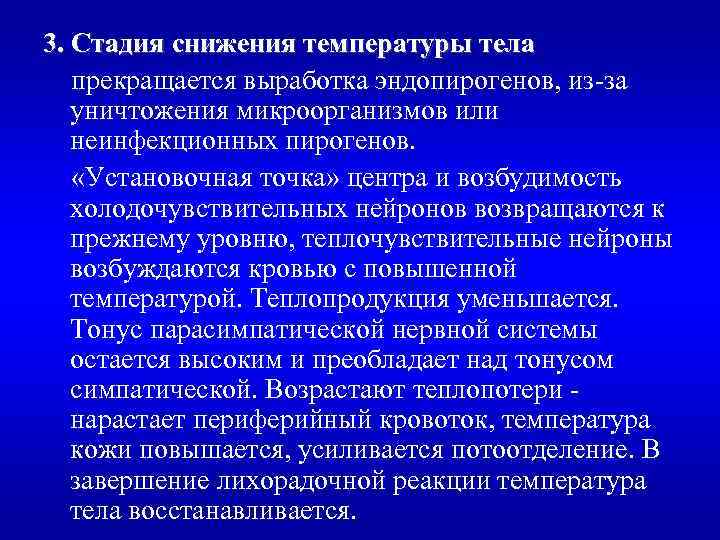 3. Стадия снижения температуры тела

прекращается выработка эндопирогенов, из-за уничтожения микроорганизмов или неинфекционных пирогенов.

«Установочная точка» центра и возбудимость холодочувствительных нейронов возвращаются к прежнему уровню, теплочувствительные нейроны возбуждаются кровью с повышенной температурой. Теплопродукция уменьшается. Тонус парасимпатической нервной системы остается высоким и преобладает над тонусом симпатической. Возрастают теплопотери - нарастает периферийный кровоток, температура кожи повышается, усиливается потоотделение. В завершение лихорадочной реакции температура тела восстанавливается.